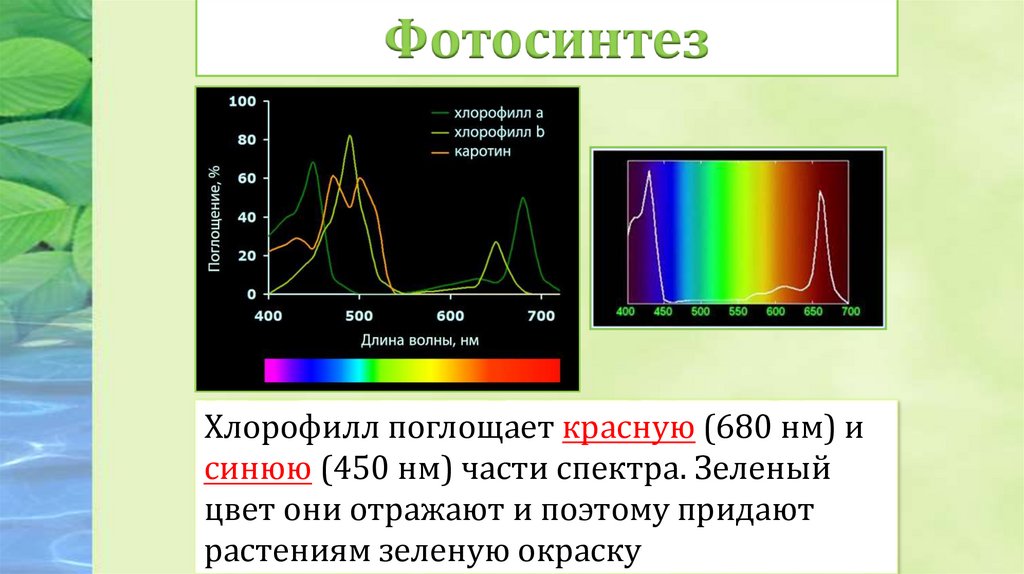 Фотосинтез

100
80
60
40
20
0
Поглощение, %
400
500
600
700
Длина волны, нм
хлорофилл a
хлорофилл b
каротин

400 450 500 550 600 650 700

Хлорофилл поглощает красную (680 нм) и синюю (450 нм) части спектра. Зеленый цвет они отражают и поэтому придают растениям зеленую окраску